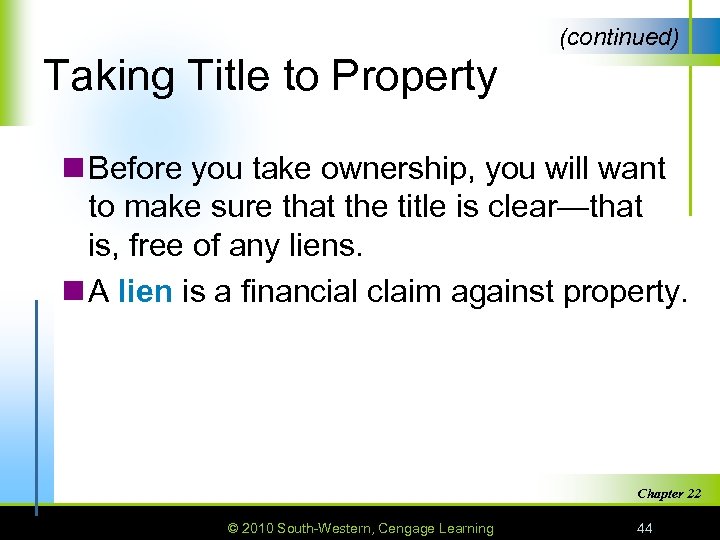 (continued)

Taking Title to Property

Before you take ownership, you will want to make sure that the title is clear—that is, free of any liens.

A lien is a financial claim against property.

Chapter 22

© 2010 South-Western, Cengage Learning

44